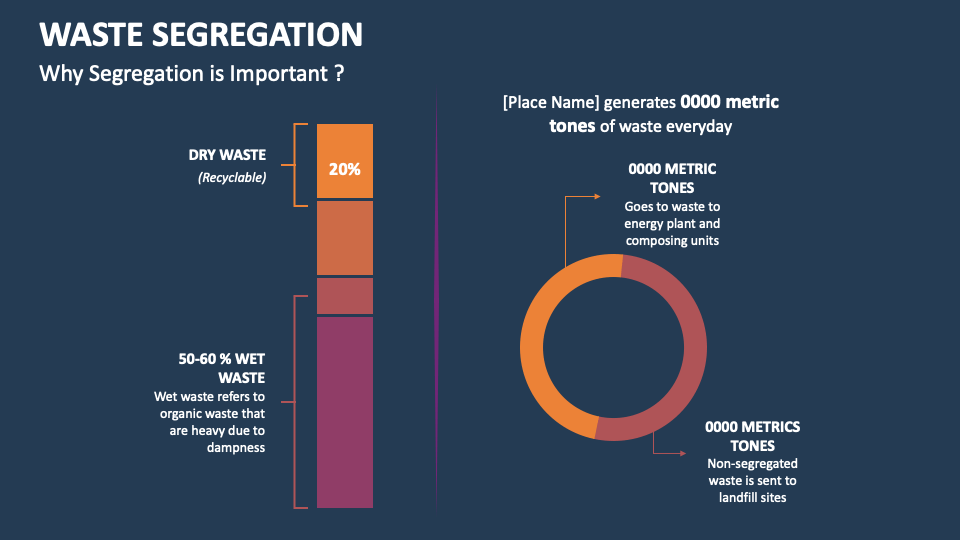 WASTE SEGREGATION

Why Segregation is Important ?

DRY WASTE
(Recyclable)

20%

50-60 % WET WASTE
Wet waste refers to organic waste that are heavy due to dampness

[Place Name] generates 0000 metric tones of waste everyday

0000 METRIC TONES
Goes to waste to energy plant and composing units

0000 METRICS TONES
Non-segregated waste is sent to landfill sites